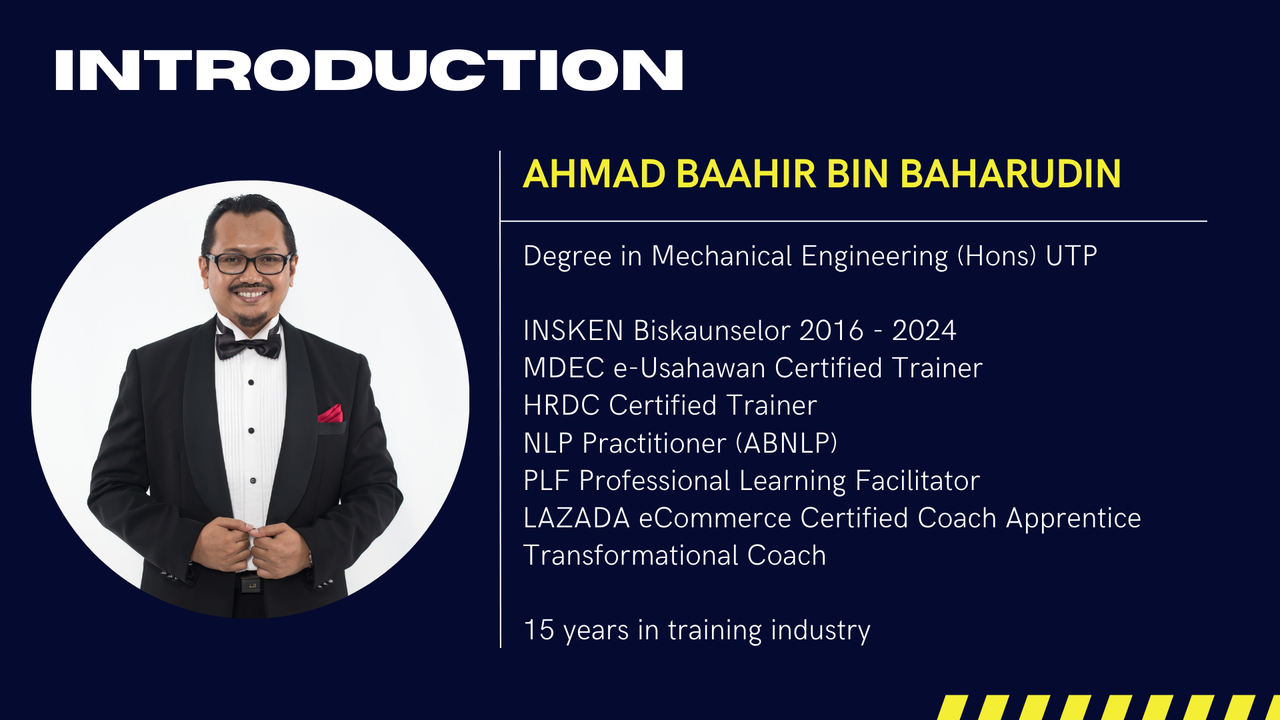 INTRODUCTION

AHMAD BAAHIR BIN BAHARUDIN

Degree in Mechanical Engineering (Hons) UTP

INSKEN Biskaunselor 2016 - 2024
MDEC e-Usahawan Certified Trainer
HRDC Certified Trainer
NLP Practitioner (ABNLP)
PLF Professional Learning Facilitator
LAZADA eCommerce Certified Coach Apprentice
Transformational Coach

15 years in training industry